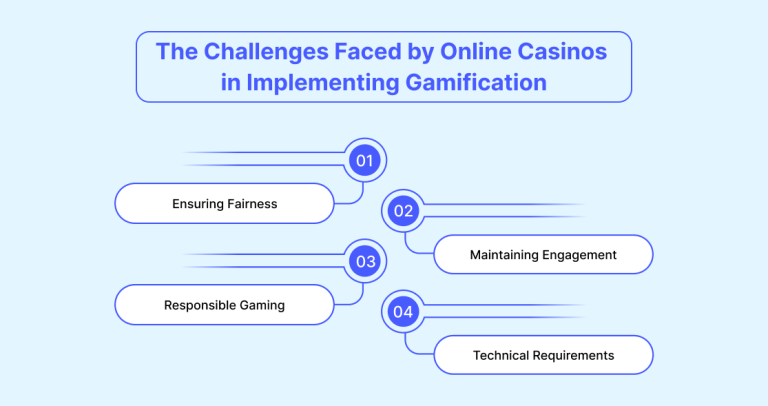 The Challenges Faced by Online Casinos in Implementing Gamification

01

Ensuring Fairness

02

Maintaining Engagement

03

Responsible Gaming

04

Technical Requirements